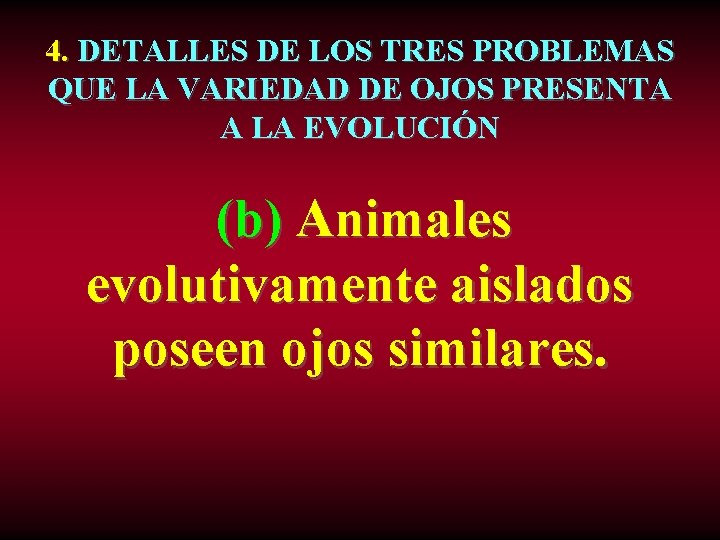 4. DETALLES DE LOS TRES PROBLEMAS QUE LA VARIEDAD DE OJOS PRESENTA A LA EVOLUCIÓN

(b) Animales evolutivamente aislados poseen ojos similares.